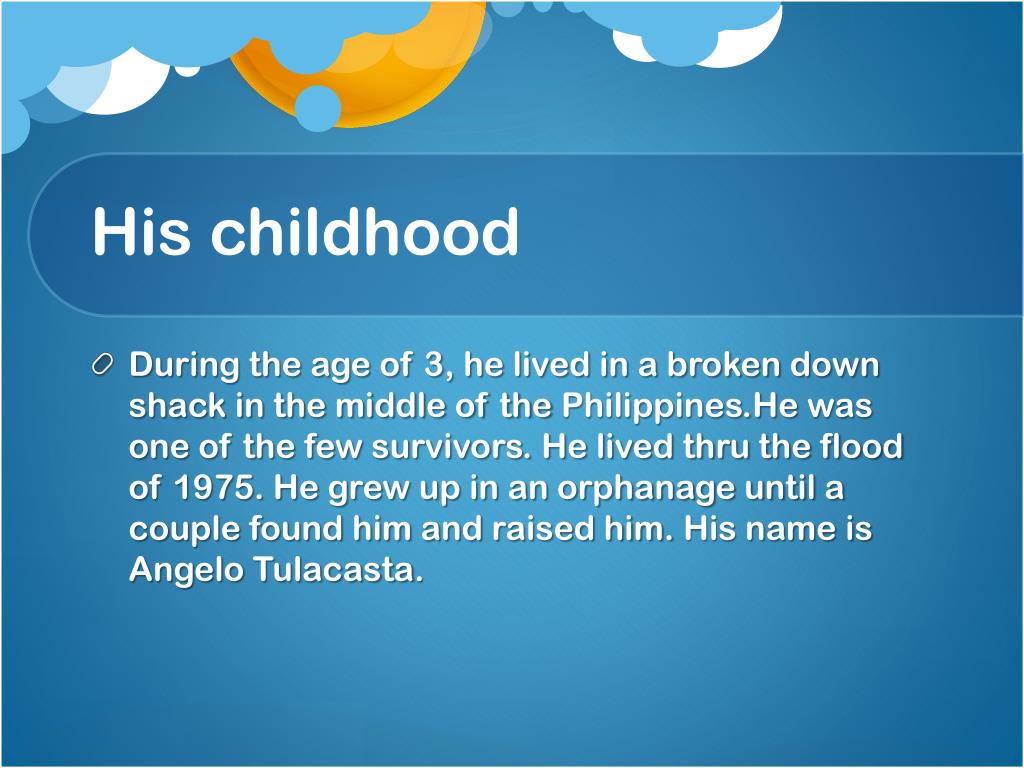 His childhood

During the age of 3, he lived in a broken down shack in the middle of the Philippines.He was one of the few survivors. He lived thru the flood of 1975. He grew up in an orphanage until a couple found him and raised him. His name is Angelo Tulacasta.